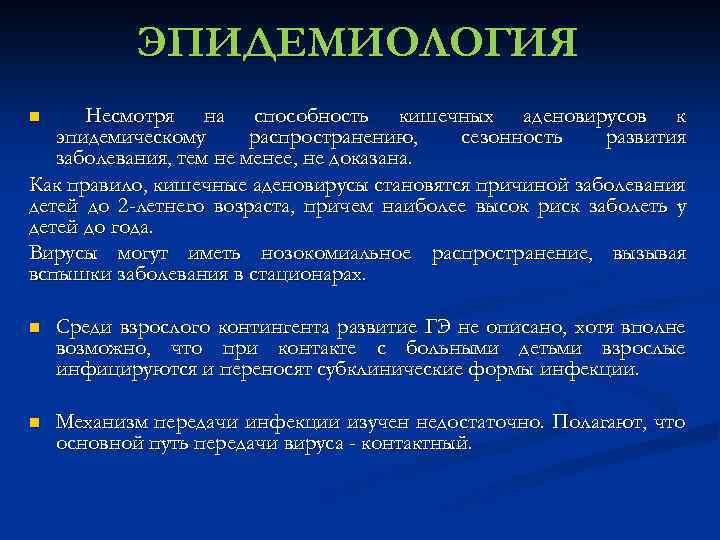 ЭПИДЕМИОЛОГИЯ

Несмотря на способность кишечных аденовирусов к эпидемическому распространению, сезонность развития заболевания, тем не менее, не доказана.

Как правило, кишечные аденовирусы становятся причиной заболевания детей до 2-летнего возраста, причем наиболее высок риск заболеть у детей до года.

Вирусы могут иметь нозокомиальное распространение, вызывая вспышки заболевания в стационарах.

Среди взрослого контингента развитие ГЭ не описано, хотя вполне возможно, что при контакте с больными детьми взрослые инфицируются и переносят субклинические формы инфекции.

Механизм передачи инфекции изучен недостаточно. Полагают, что основной путь передачи вируса - контактный.